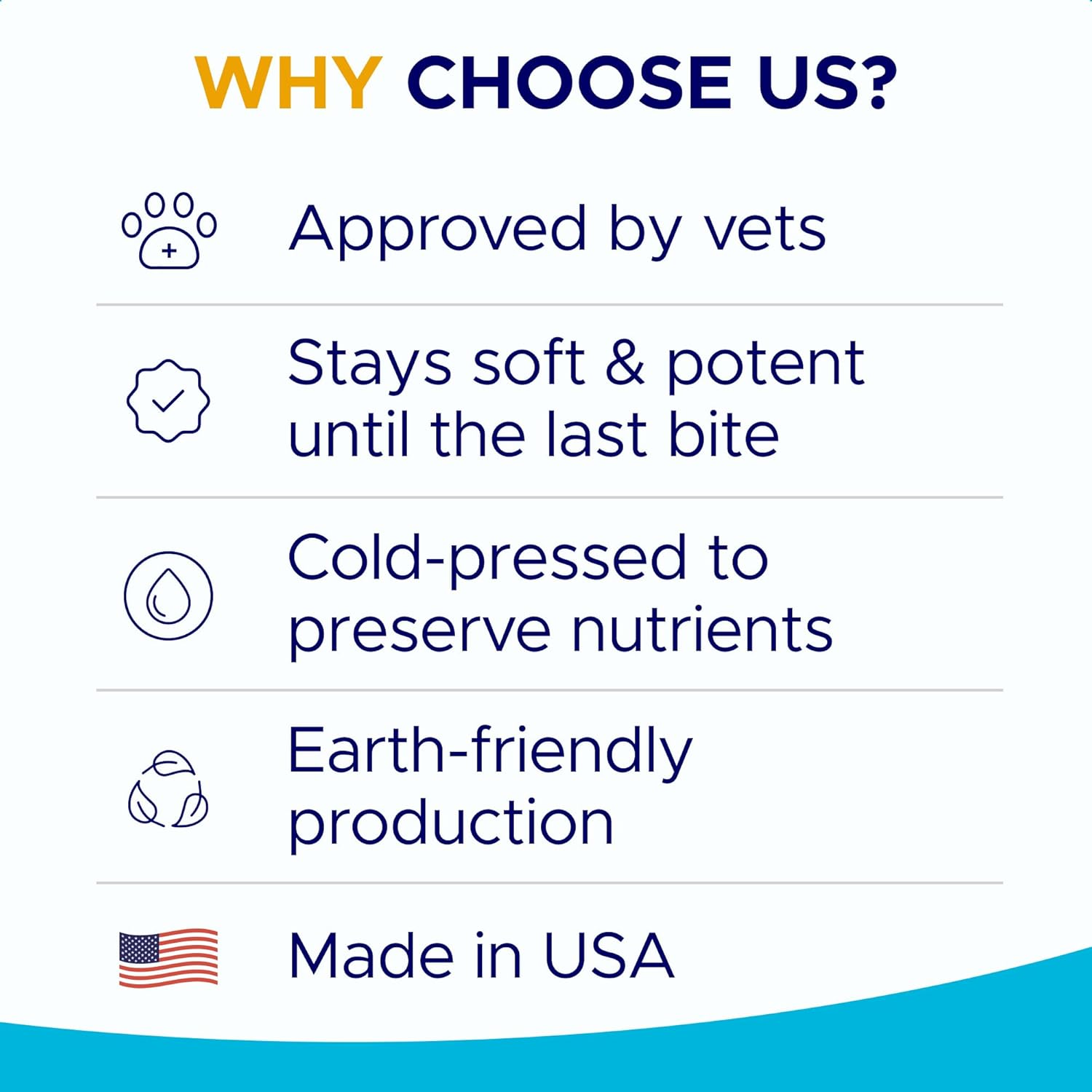 WHY CHOOSE US?

Approved by vets

Stays soft & potent until the last bite

Cold-pressed to preserve nutrients

Earth-friendly production

Made in USA